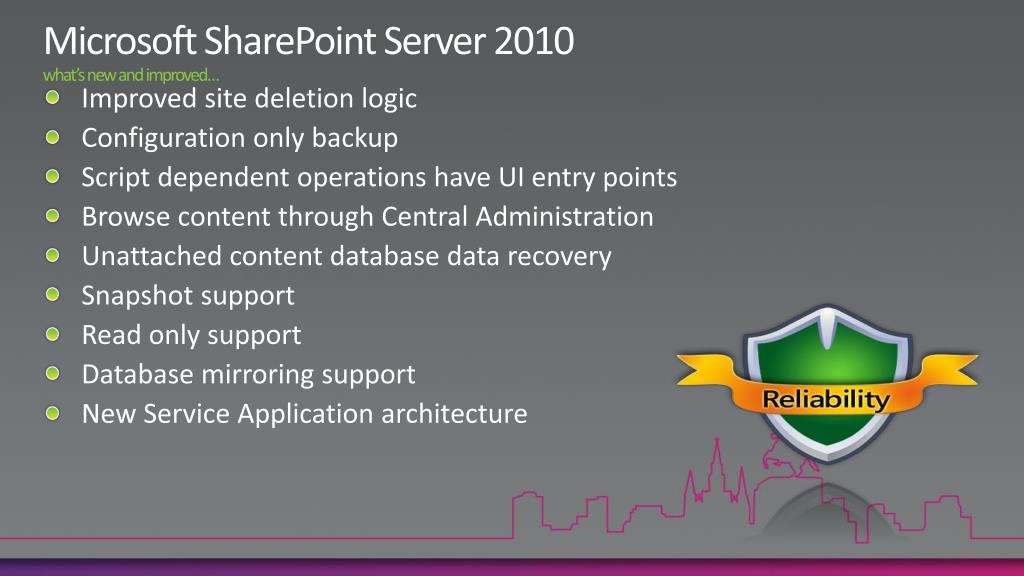 Microsoft SharePoint Server 2010
what's new and improved…

Improved site deletion logic
Configuration only backup
Script dependent operations have UI entry points
Browse content through Central Administration
Unattached content database data recovery
Snapshot support
Read only support
Database mirroring support
New Service Application architecture

Reliability